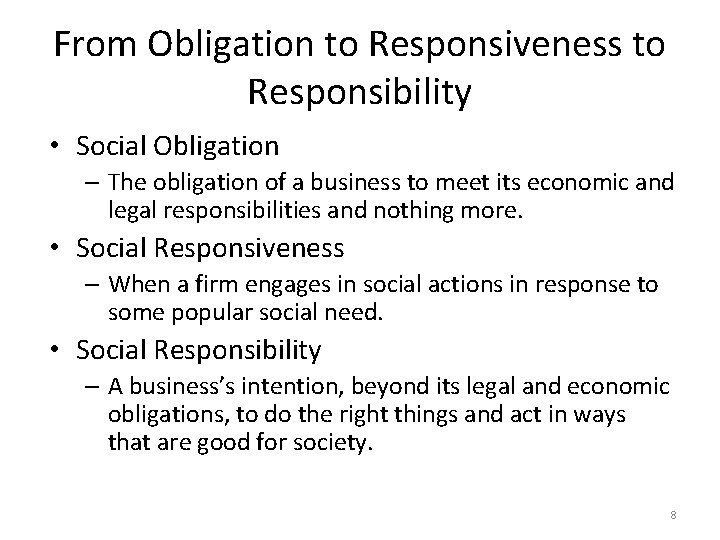 From Obligation to Responsiveness to Responsibility

• Social Obligation
– The obligation of a business to meet its economic and legal responsibilities and nothing more.

• Social Responsiveness
– When a firm engages in social actions in response to some popular social need.

• Social Responsibility
– A business's intention, beyond its legal and economic obligations, to do the right things and act in ways that are good for society.

8